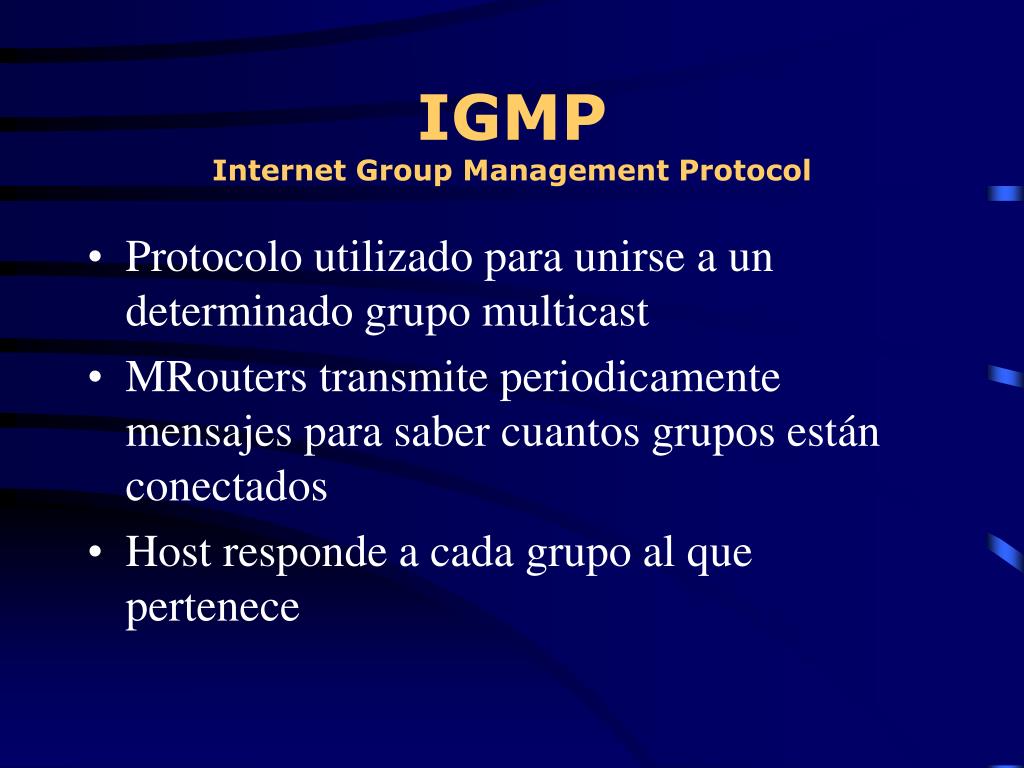 IGMP
Internet Group Management Protocol

• Protocolo utilizado para unirse a un determinado grupo multicast
• MRouters transmite periodicamente mensajes para saber cuantos grupos están conectados
• Host responde a cada grupo al que pertenece